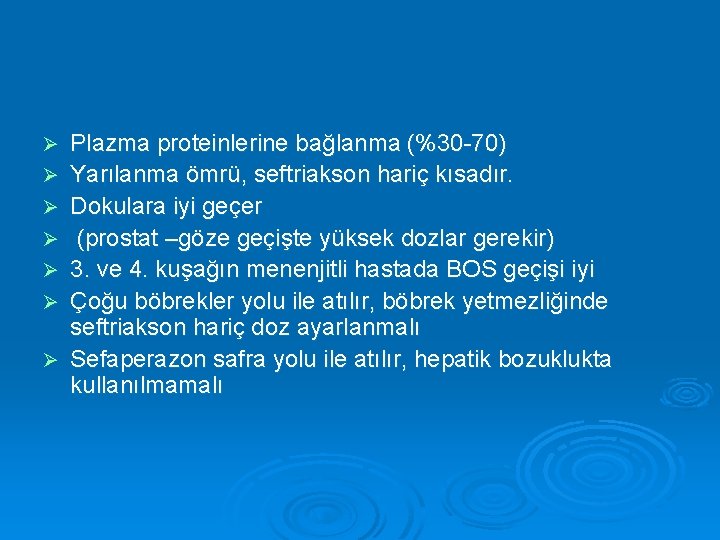 ➢ Plazma proteinlerine bağlanma (%30-70)
➢ Yarılanma ömrü, seftriakson hariç kısadır.
➢ Dokulara iyi geçer
➢ (prostat –göze geçişte yüksek dozlar gerekir)
➢ 3. ve 4. kuşağın menenjitli hastada BOS geçişi iyi
➢ Çoğu böbrekler yolu ile atılır, böbrek yetmezliğinde seftriakson hariç doz ayarlanmalı
➢ Sefaperazon safra yolu ile atılır, hepatik bozuklukta kullanılmamalı